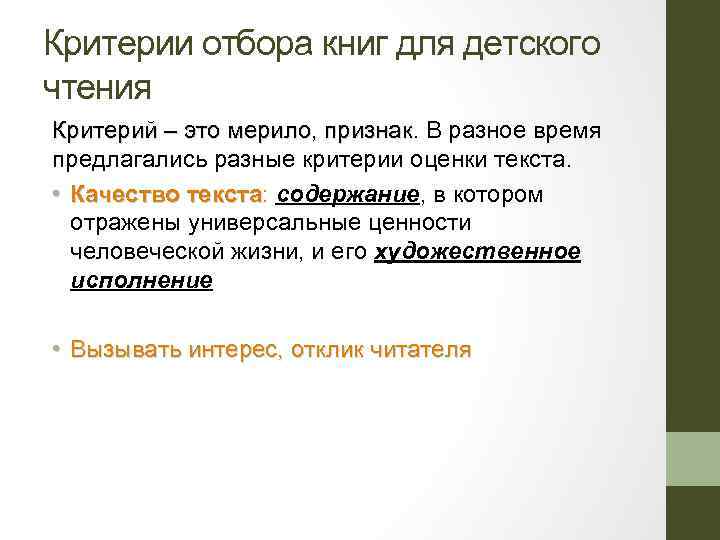 Критерии отбора книг для детского чтения

Критерий – это мерило, признак. В разное время предлагались разные критерии оценки текста.

• Качество текста: содержание, в котором отражены универсальные ценности человеческой жизни, и его художественное исполнение

• Вызывать интерес, отклик читателя